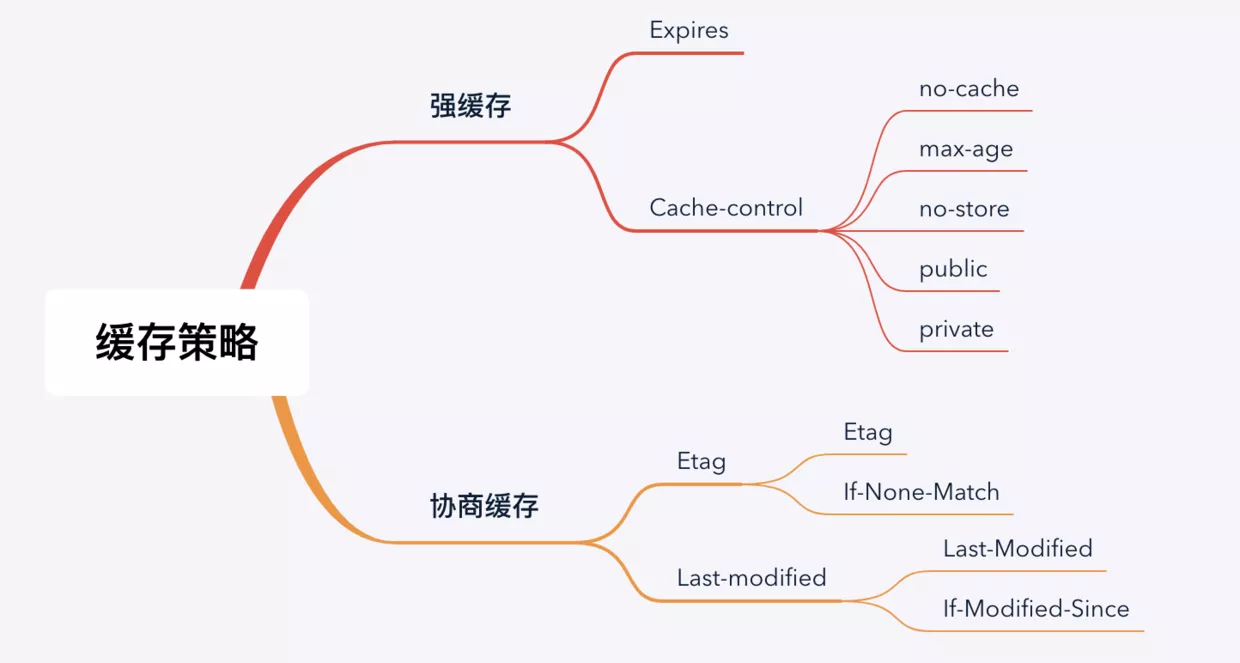 缓存策略

强缓存

Expires

Cache-control

no-cache

max-age

no-store

public

private

协商缓存

Etag

Etag

If-None-Match

Last-modified

Last-Modified

If-Modified-Since